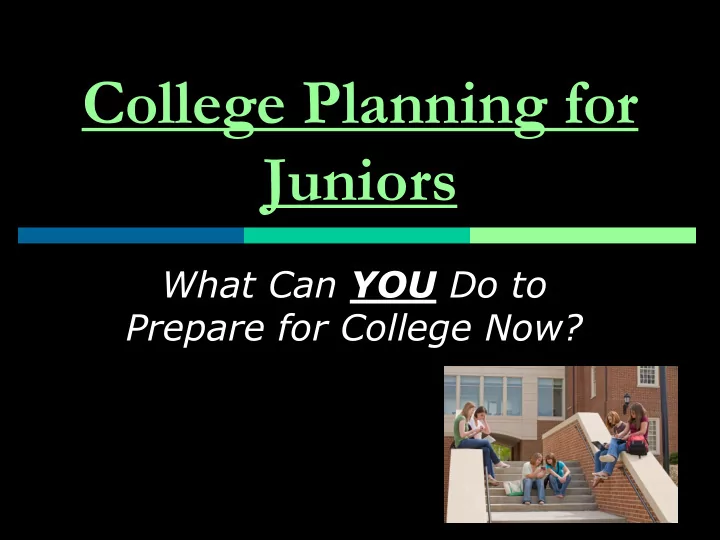 College Planning for Juniors

What Can YOU Do to Prepare for College Now?